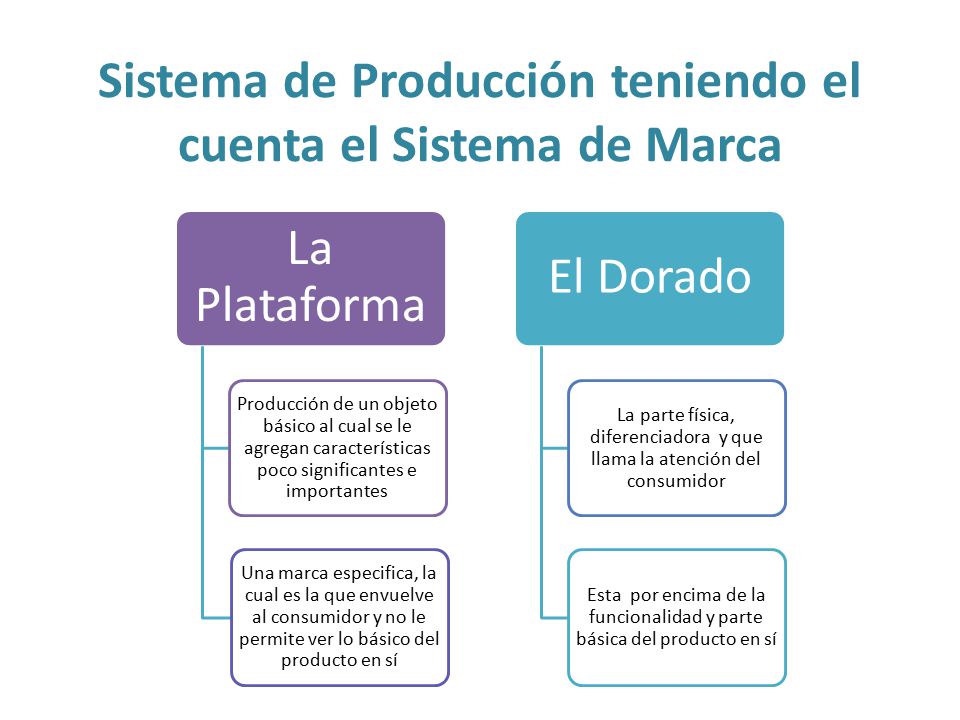 Sistema de Producción teniendo el cuenta el Sistema de Marca

La Plataforma

Producción de un objeto básico al cual se le agregan características poco significantes e importantes

Una marca especifica, la cual es la que envuelve al consumidor y no le permite ver lo básico del producto en sí

El Dorado

La parte física, diferenciadora y que llama la atención del consumidor

Esta por encima de la funcionalidad y parte básica del producto en sí